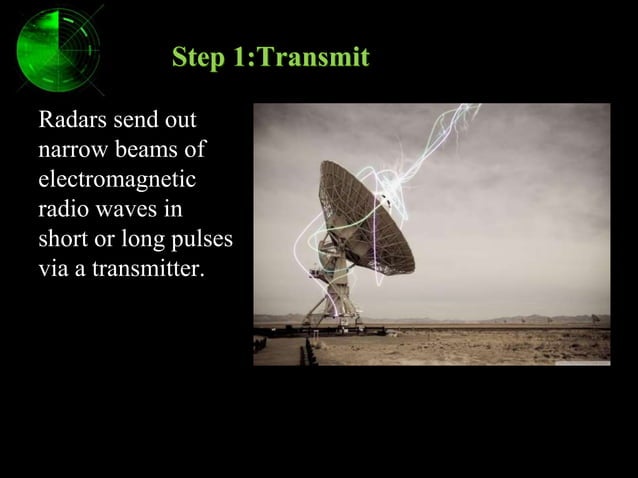 Step 1:Transmit

Radars send out narrow beams of electromagnetic radio waves in short or long pulses via a transmitter.